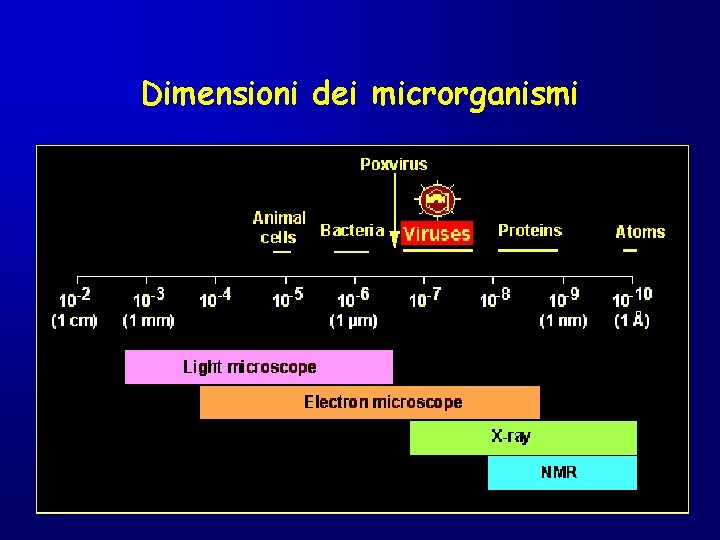 Dimensioni dei microrganismi

Poxvirus

Animal cells

Bacteria

Viruses

Proteins

Atoms

$10^{-2}$ (1 cm)

$10^{-3}$ (1 mm)

$10^{-4}$

$10^{-5}$

$10^{-6}$ (1 µm)

$10^{-7}$

$10^{-8}$

$10^{-9}$ (1 nm)

$10^{-10}$ (1 Å)

Light microscope

Electron microscope

X-ray

NMR